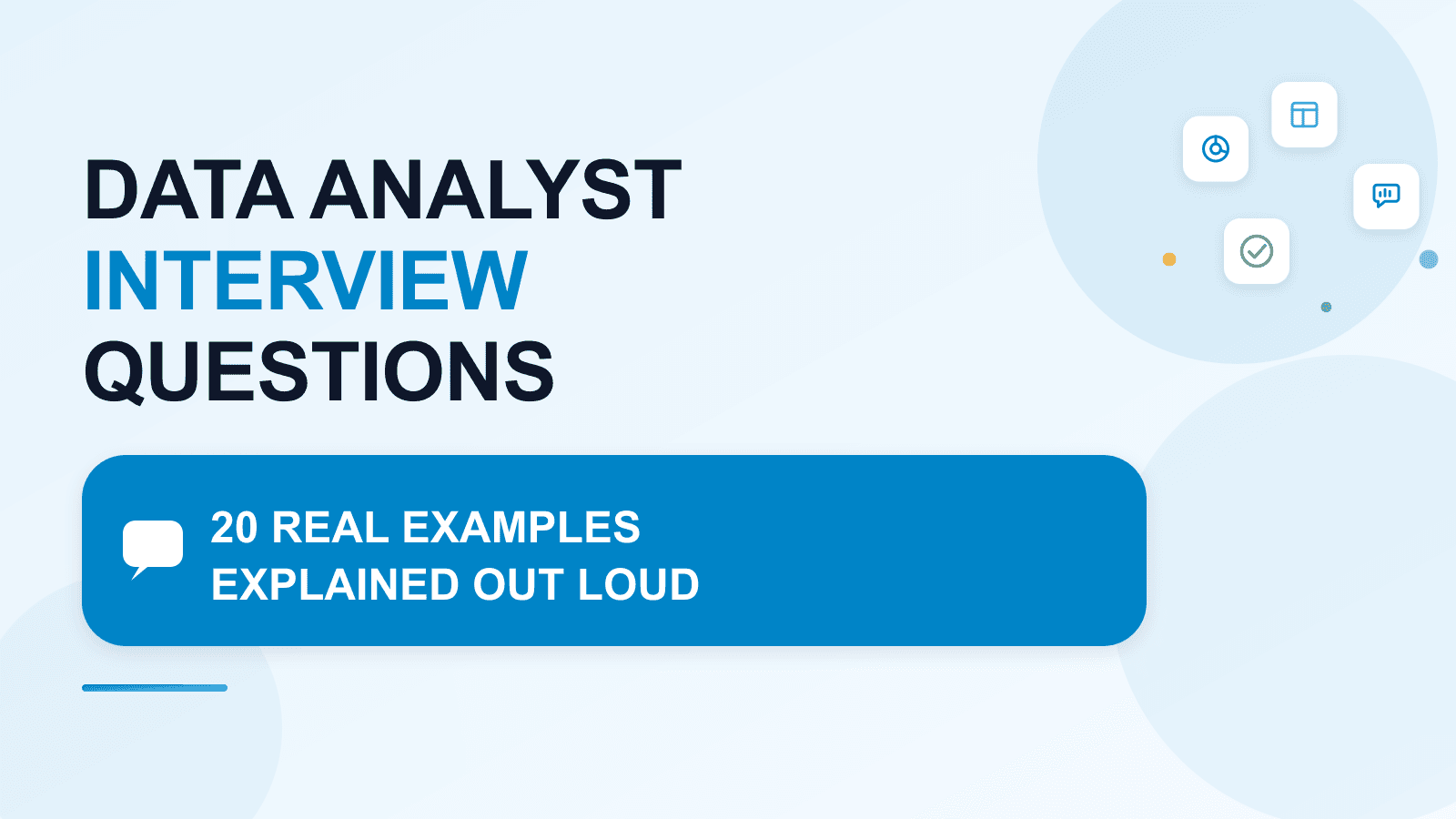 DATA ANALYST
INTERVIEW
QUESTIONS

20 REAL EXAMPLES
EXPLAINED OUT LOUD